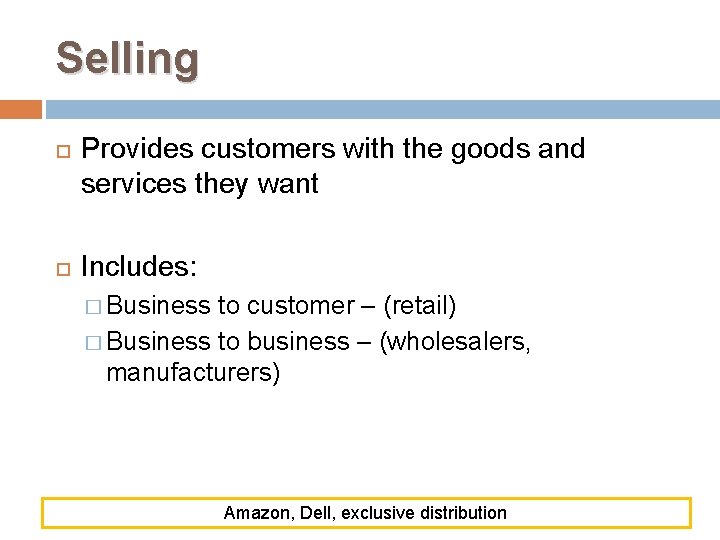 Selling

Provides customers with the goods and services they want

Includes:

Business to customer – (retail)

Business to business – (wholesalers, manufacturers)

Amazon, Dell, exclusive distribution